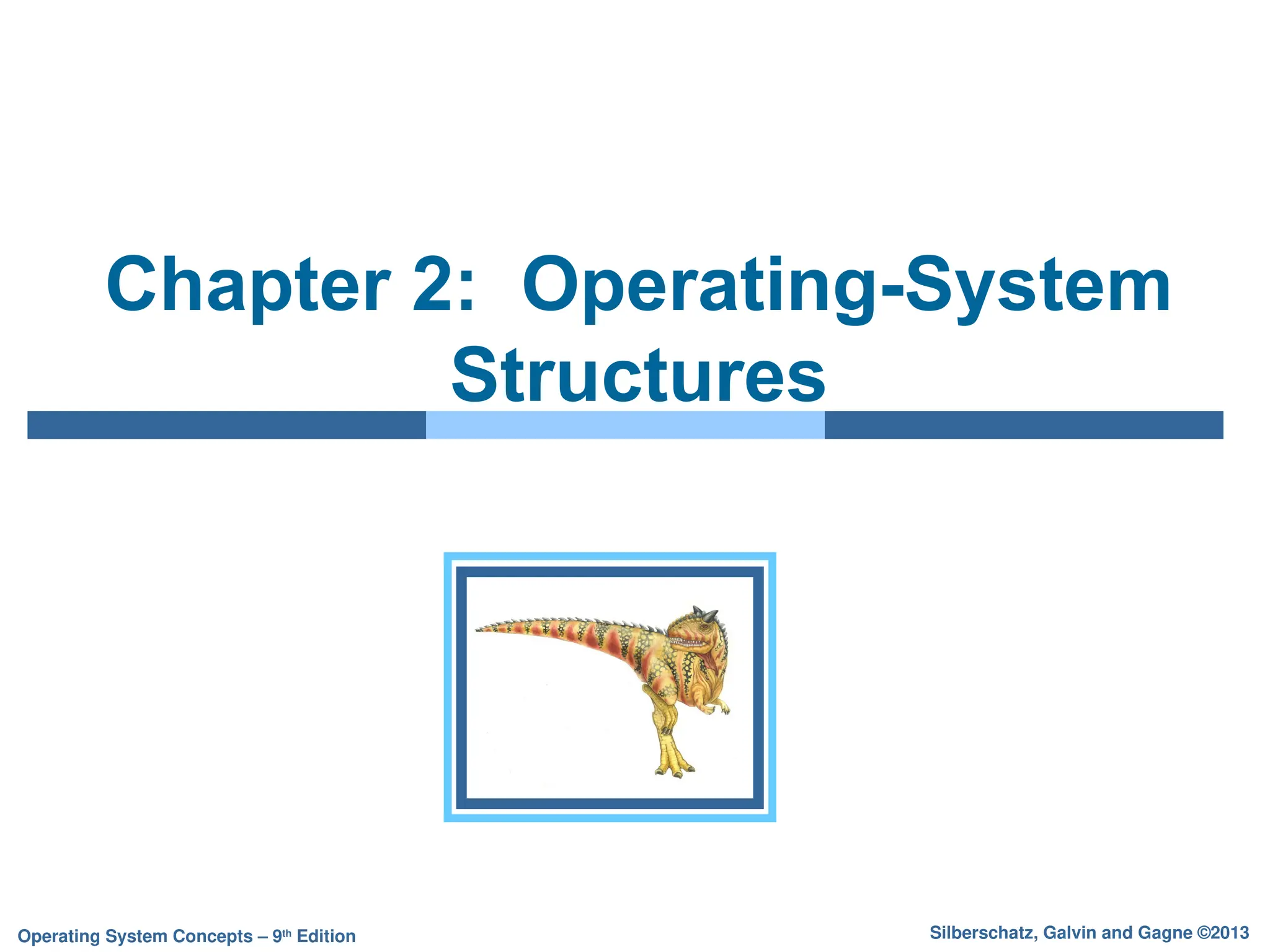 Chapter 2: Operating-System Structures

Operating System Concepts – 9th Edition

Silberschatz, Galvin and Gagne ©2013